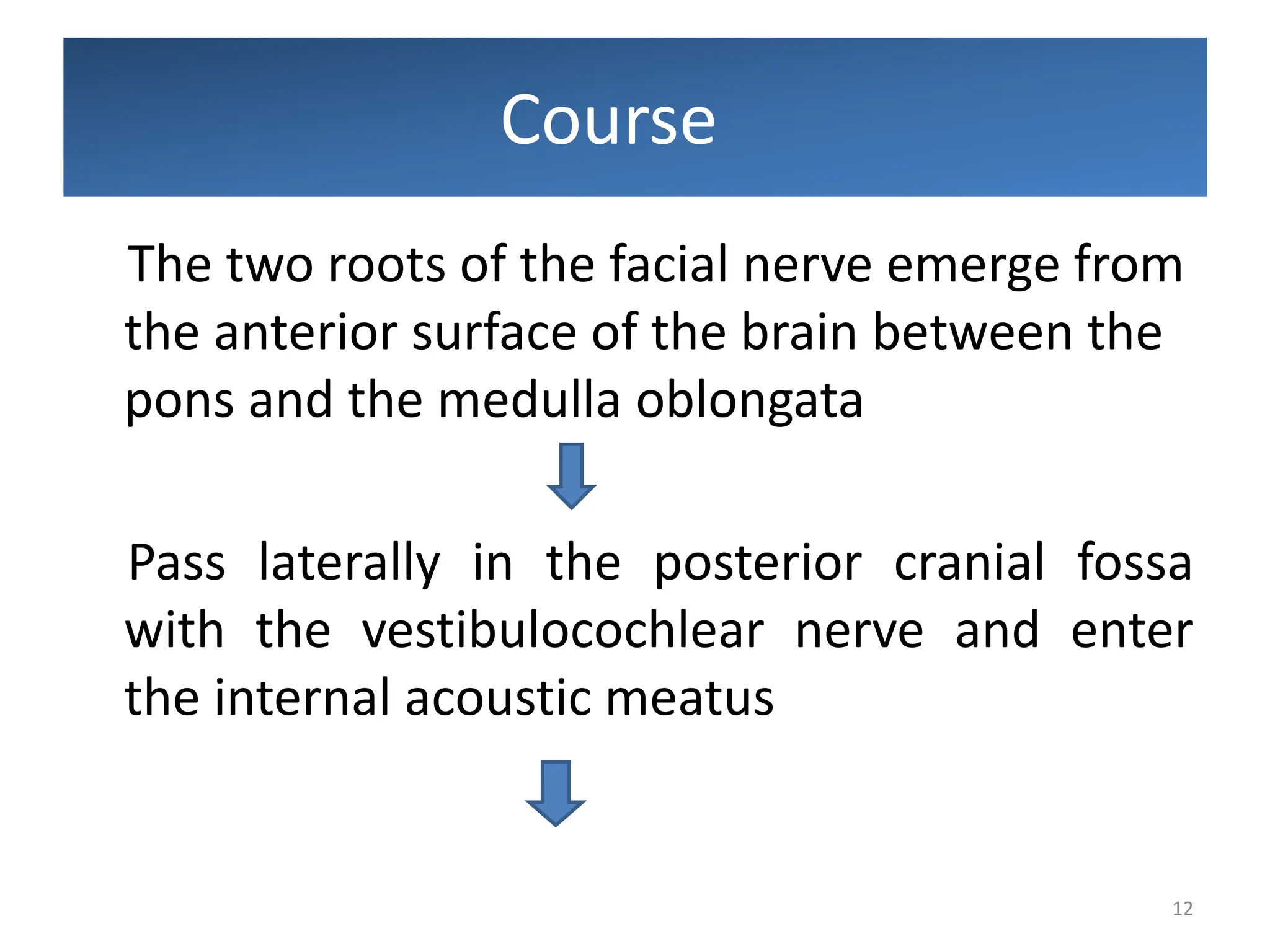 Course

The two roots of the facial nerve emerge from the anterior surface of the brain between the pons and the medulla oblongata

Pass laterally in the posterior cranial fossa with the vestibulocochlear nerve and enter the internal acoustic meatus

12